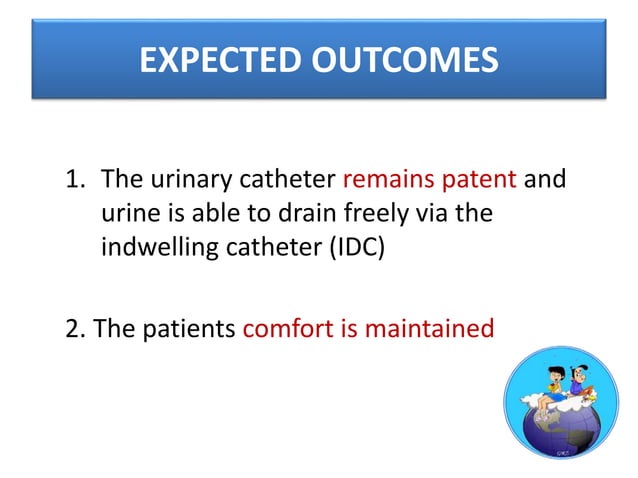 EXPECTED OUTCOMES

1. The urinary catheter remains patent and urine is able to drain freely via the indwelling catheter (IDC)

2. The patients comfort is maintained